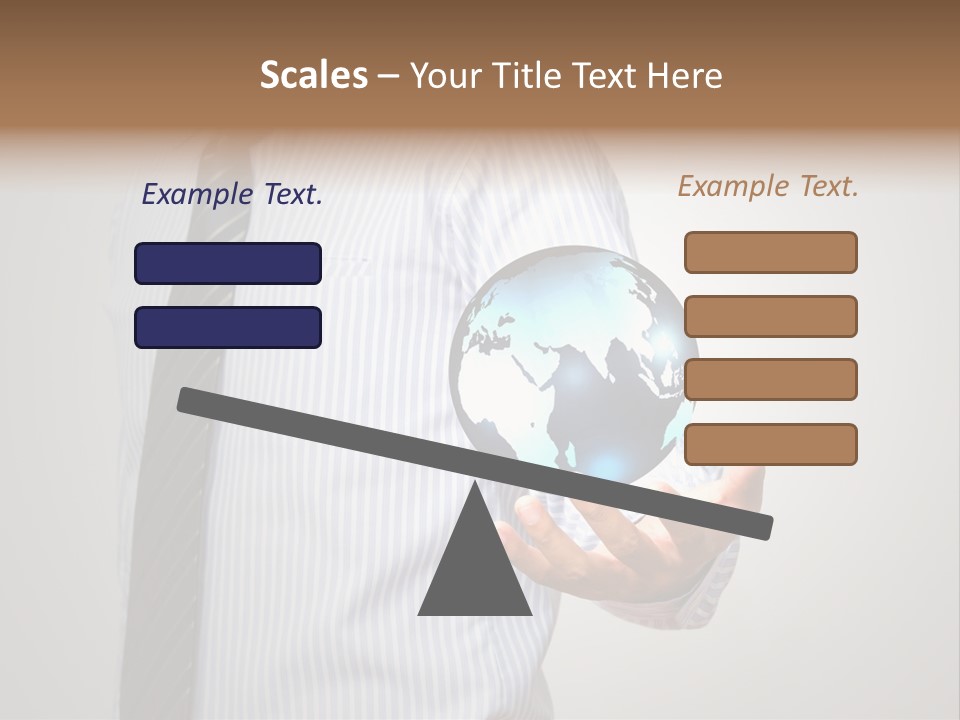 Scales – Your Title Text Here

Example Text.

Example Text.